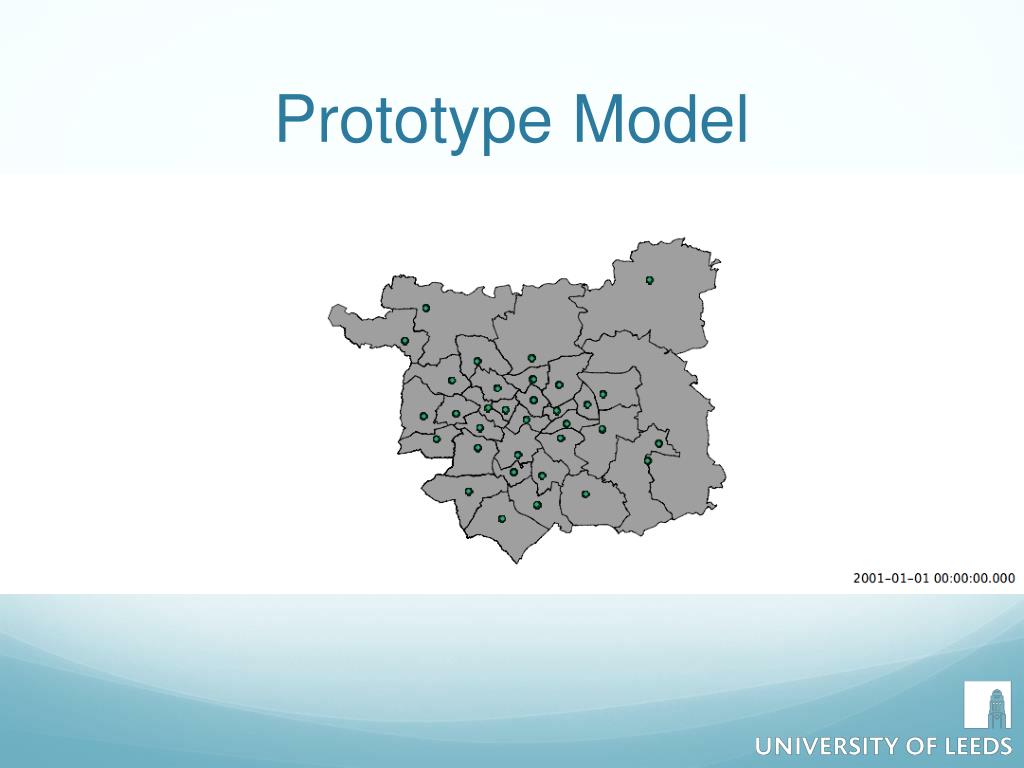 Prototype Model

2001-01-01 00:00:00.000

UNIVERSITY OF LEEDS